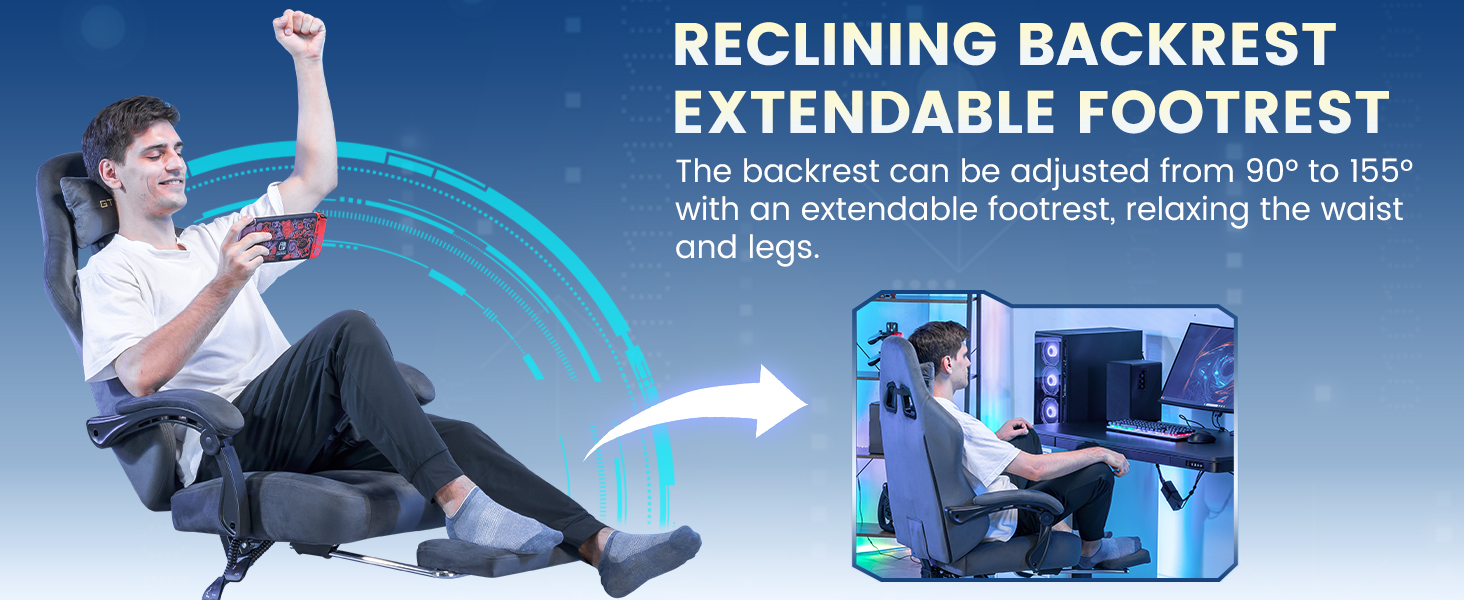 RECLINING BACKREST
EXTENDABLE FOOTREST

The backrest can be adjusted from 90° to 155° with an extendable footrest, relaxing the waist and legs.

GT